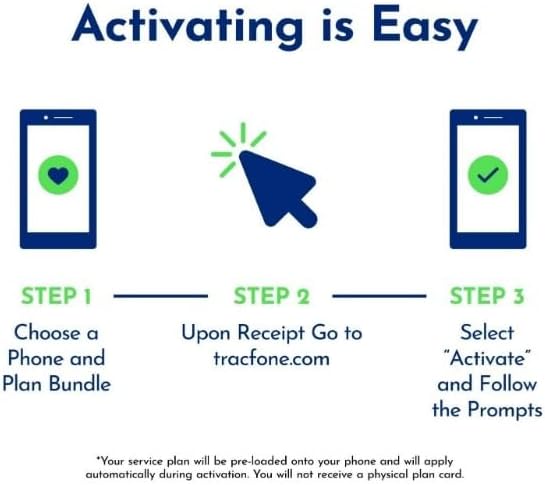 Activating is Easy

STEP 1
Choose a Phone and Plan Bundle

STEP 2
Upon Receipt Go to tracfone.com

STEP 3
Select "Activate" and Follow the Prompts

*Your service plan will be pre-loaded onto your phone and will apply automatically during activation. You will not receive a physical plan card.